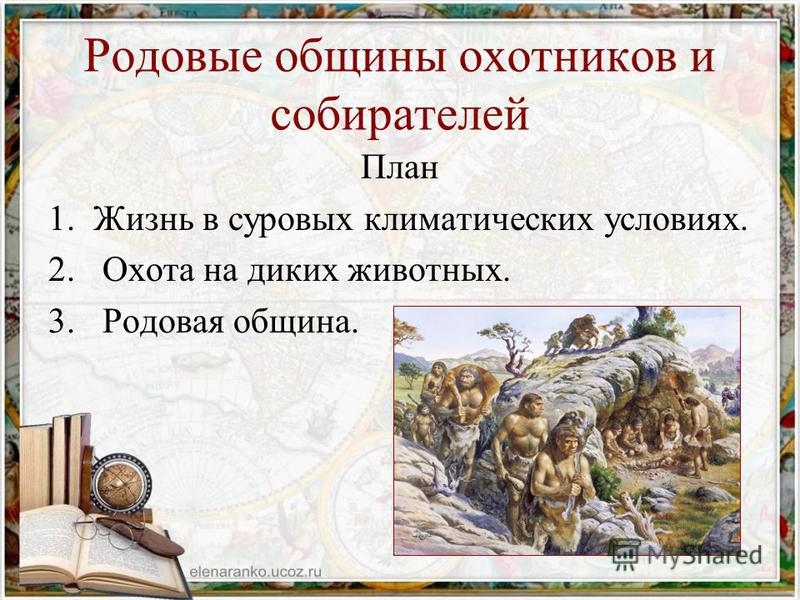 Родовые общины охотников и собирателей

План

1. Жизнь в суровых климатических условиях.
2. Охота на диких животных.
3. Родовая община.

elenaranko.ucoz.ru

MyShared